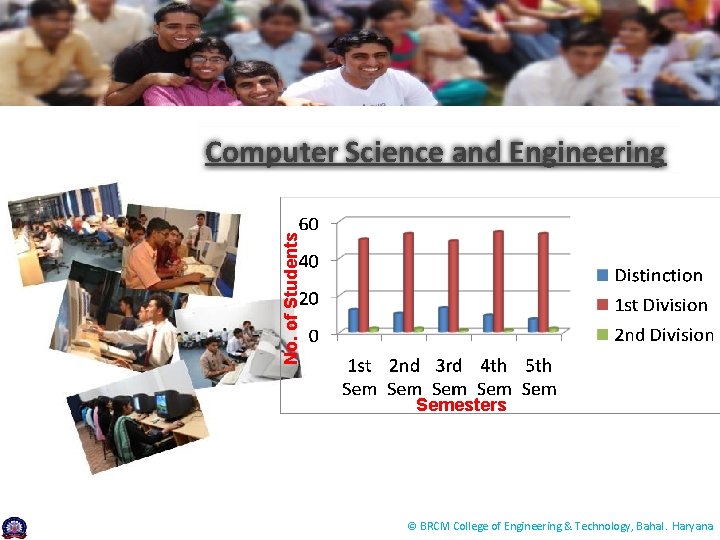 Computer Science and Engineering

No. of Students

60
40
20
0

1st Sem
2nd Sem
3rd Sem
4th Sem
5th Sem

Semesters

Distinction
1st Division
2nd Division

© BRCM College of Engineering & Technology, Bahal. Haryana